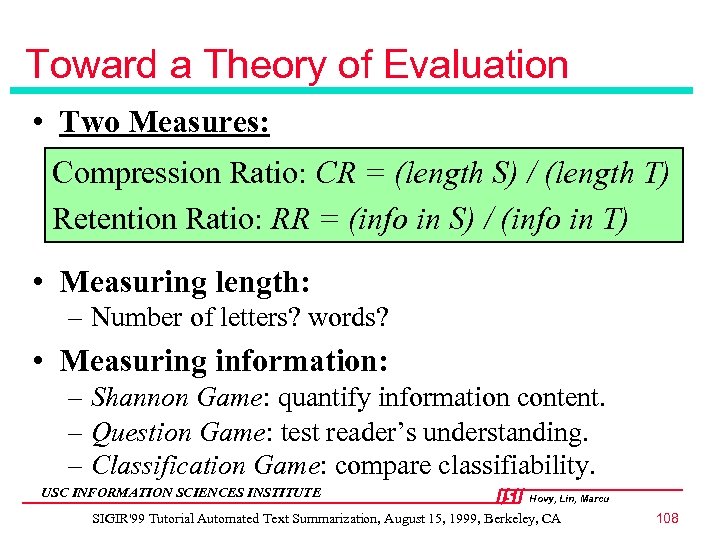 Toward a Theory of Evaluation

• Two Measures:

Compression Ratio: CR = (length S) / (length T)
Retention Ratio: RR = (info in S) / (info in T)

• Measuring length:
– Number of letters? words?

• Measuring information:
– Shannon Game: quantify information content.
– Question Game: test reader's understanding.
– Classification Game: compare classifiability.

USC INFORMATION SCIENCES INSTITUTE

ISI Hovy, Lin, Marcu

SIGIR'99 Tutorial Automated Text Summarization, August 15, 1999, Berkeley, CA

108